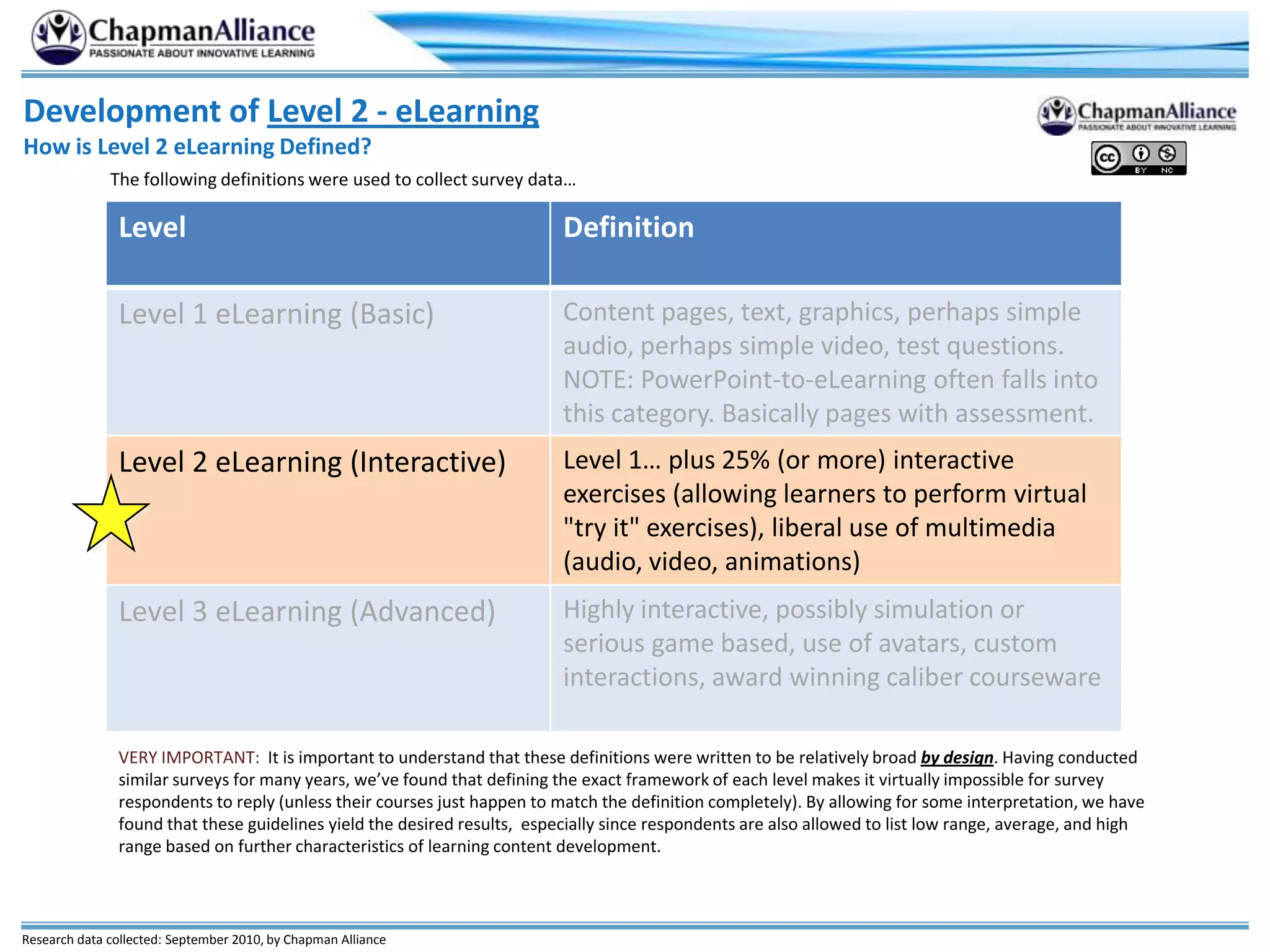 ChapmanAlliance
PASSIONATE ABOUT INNOVATIVE LEARNING

Development of Level 2 - eLearning
How is Level 2 eLearning Defined?

ChapmanAlliance
PASSIONATE ABOUT INNOVATIVE LEARNING

cc BY NC

The following definitions were used to collect survey data…

| Level | Definition |
|---|---|
| Level 1 eLearning (Basic) | Content pages, text, graphics, perhaps simple audio, perhaps simple video, test questions. NOTE: PowerPoint-to-eLearning often falls into this category. Basically pages with assessment. |
| Level 2 eLearning (Interactive) | Level 1… plus 25% (or more) interactive exercises (allowing learners to perform virtual "try it" exercises), liberal use of multimedia (audio, video, animations) |
| Level 3 eLearning (Advanced) | Highly interactive, possibly simulation or serious game based, use of avatars, custom interactions, award winning caliber courseware |

VERY IMPORTANT: It is important to understand that these definitions were written to be relatively broad by design. Having conducted similar surveys for many years, we've found that defining the exact framework of each level makes it virtually impossible for survey respondents to reply (unless their courses just happen to match the definition completely). By allowing for some interpretation, we have found that these guidelines yield the desired results, especially since respondents are also allowed to list low range, average, and high range based on further characteristics of learning content development.

Research data collected: September 2010, by Chapman Alliance